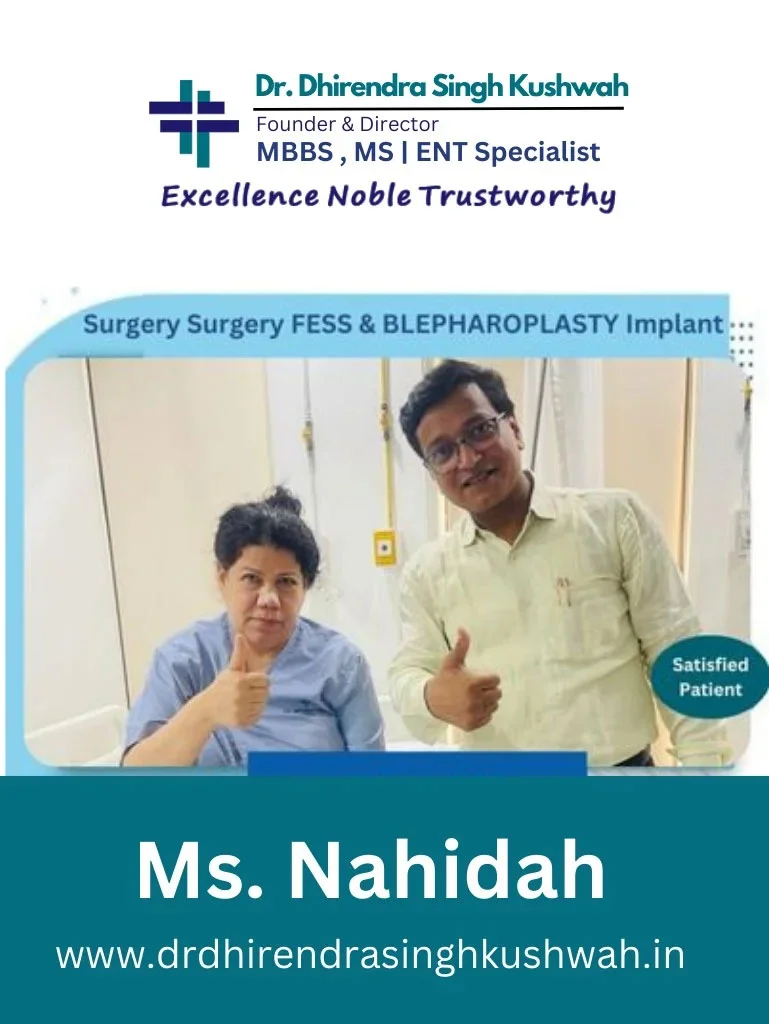 Dr. Dhirendra Singh Kushwah
Founder & Director
MBBS , MS | ENT Specialist
Excellence Noble Trustworthy

Surgery Surgery FESS & BLEPHAROPLASTY Implant

Satisfied Patient

Ms. Nahidah
www.drdhirendrasinghkushwah.in